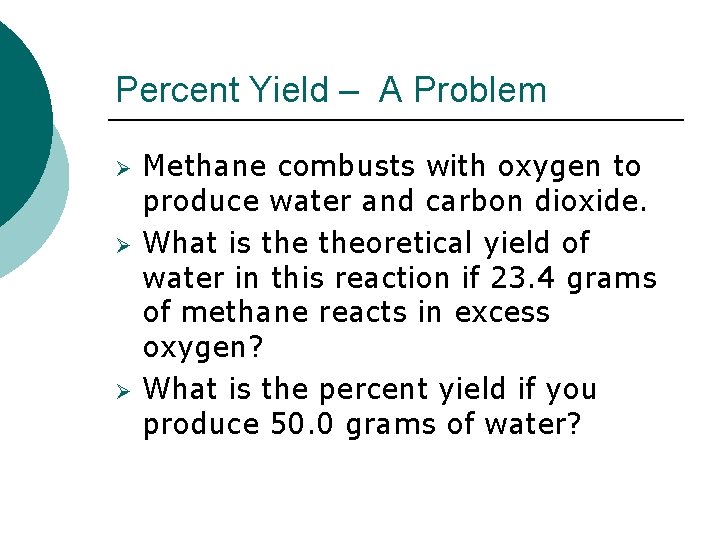 Percent Yield – A Problem

➢ Methane combusts with oxygen to produce water and carbon dioxide.

➢ What is the theoretical yield of water in this reaction if 23.4 grams of methane reacts in excess oxygen?

➢ What is the percent yield if you produce 50.0 grams of water?